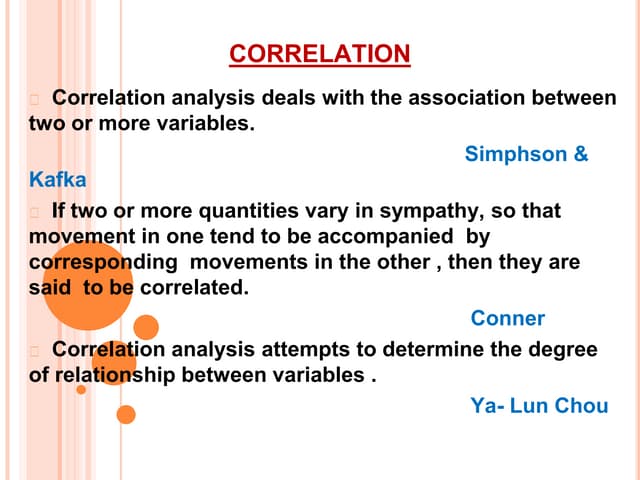 CORRELATION

Correlation analysis deals with the association between two or more variables.

Simphson & Kafka

If two or more quantities vary in sympathy, so that movement in one tend to be accompanied by corresponding movements in the other , then they are said to be correlated.

Conner

Correlation analysis attempts to determine the degree of relationship between variables .

Ya- Lun Chou